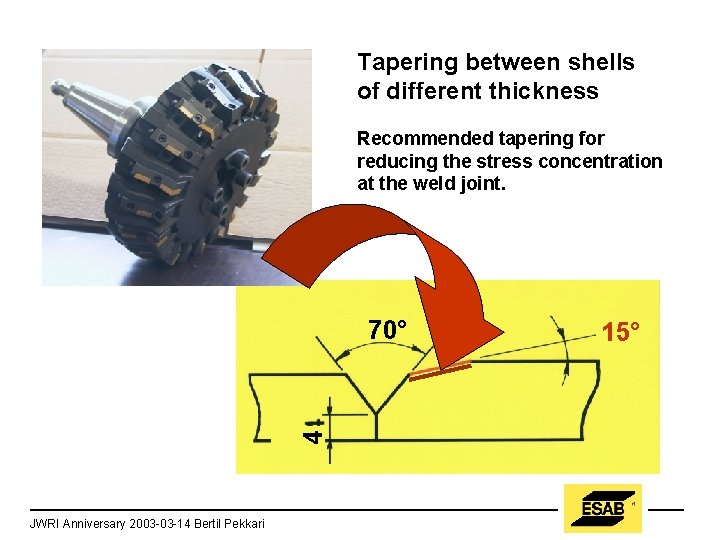 Tapering between shells of different thickness

Recommended tapering for reducing the stress concentration at the weld joint.

70°

15°

4

JWRI Anniversary 2003-03-14 Bertil Pekkari

ESAB